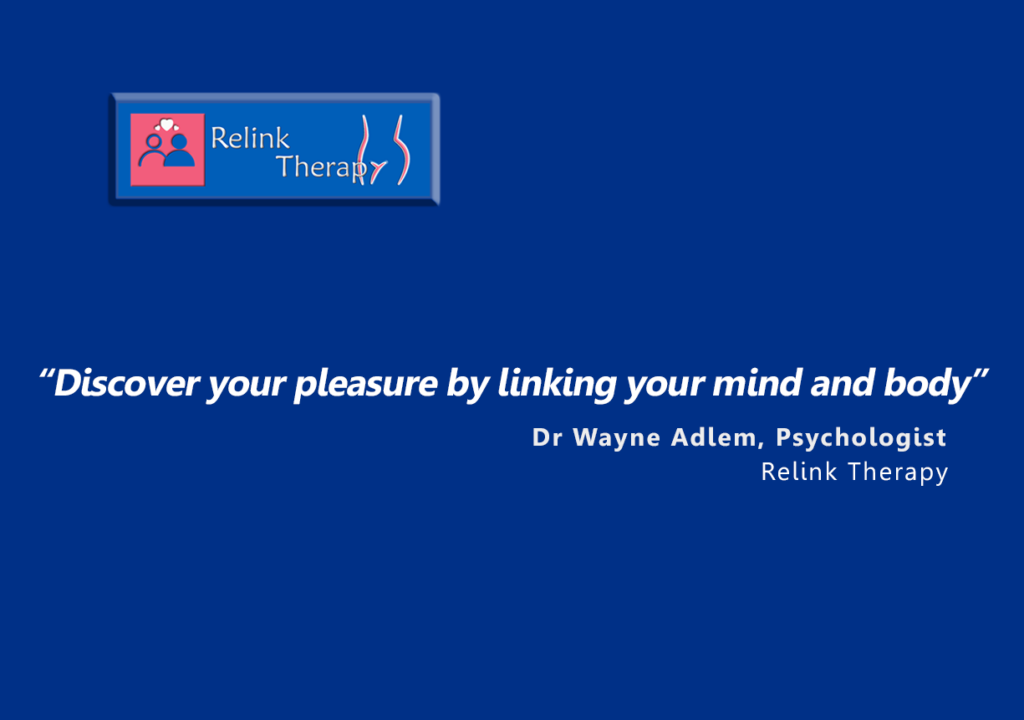 Relink Therapy

"Discover your pleasure by linking your mind and body"

Dr Wayne Adlem, Psychologist
Relink Therapy